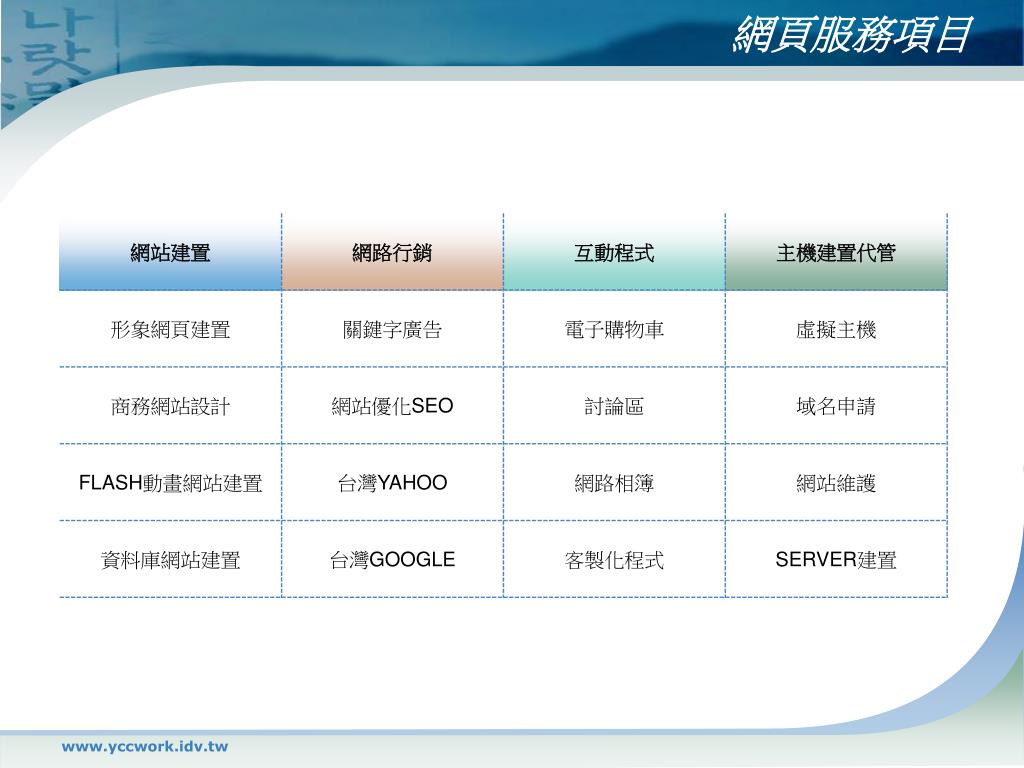 網頁服務項目

| 網站建置 | 網路行銷 | 互動程式 | 主機建置代管 |
|---|---|---|---|
| 形象網頁建置 | 關鍵字廣告 | 電子購物車 | 虛擬主機 |
| 商務網站設計 | 網站優化SEO | 討論區 | 域名申請 |
| FLASH動畫網站建置 | 台灣YAHOO | 網路相簿 | 網站維護 |
| 資料庫網站建置 | 台灣GOOGLE | 客製化程式 | SERVER建置 |

www.yccwork.idv.tw